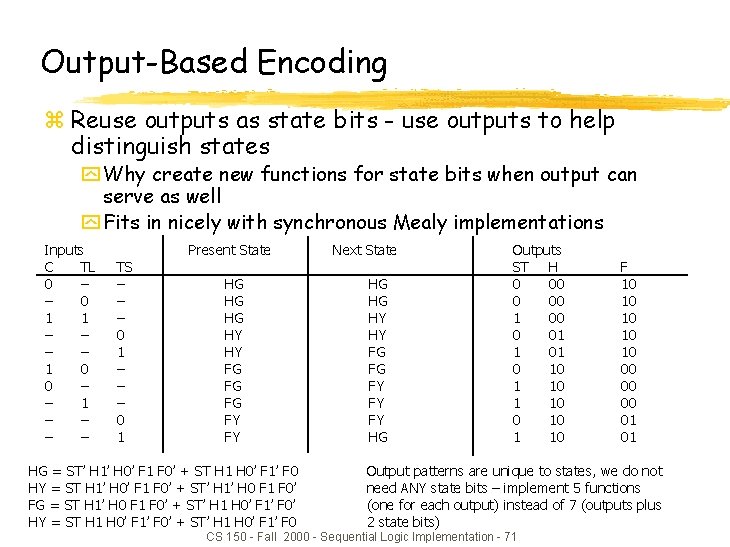 Output-Based Encoding

Reuse outputs as state bits - use outputs to help distinguish states

Why create new functions for state bits when output can serve as well

Fits in nicely with synchronous Mealy implementations

| Inputs C | TL | TS | Present State | Next State | Outputs ST | H | F |
|---|---|---|---|---|---|---|---|
| 0 | – | – | HG | HG | 0 | 00 | 10 |
| – | 0 | – | HG | HG | 0 | 00 | 10 |
| 1 | 1 | – | HG | HY | 1 | 00 | 10 |
| – | – | 0 | HY | HY | 0 | 01 | 10 |
| – | – | 1 | HY | FG | 1 | 01 | 10 |
| 1 | 0 | – | FG | FG | 0 | 10 | 00 |
| 0 | – | – | FG | FY | 1 | 10 | 00 |
| – | 1 | – | FG | FY | 1 | 10 | 00 |
| – | – | 0 | FY | FY | 0 | 10 | 01 |
| – | – | 1 | FY | HG | 1 | 10 | 01 |

HG = ST' H1' H0' F1 F0' + ST H1 H0' F1' F0
HY = ST H1' H0' F1 F0' + ST' H1' H0 F1 F0'
FG = ST H1' H0 F1 F0' + ST' H1 H0' F1' F0'
HY = ST H1 H0' F1' F0' + ST' H1 H0' F1' F0

Output patterns are unique to states, we do not need ANY state bits – implement 5 functions (one for each output) instead of 7 (outputs plus 2 state bits)

CS 150 - Fall 2000 - Sequential Logic Implementation - 71